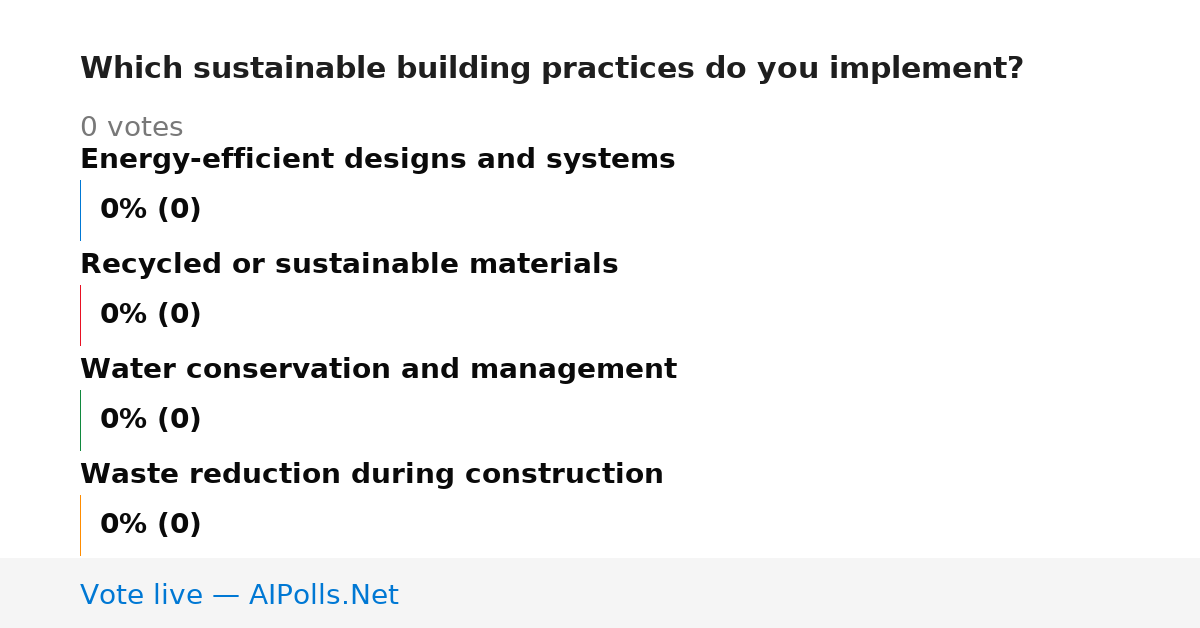 Which sustainable building practices do you implement?

0 votes

Energy-efficient designs and systems

0% (0)

Recycled or sustainable materials

0% (0)

Water conservation and management

0% (0)

Waste reduction during construction

0% (0)

Vote live — AIPolls.Net